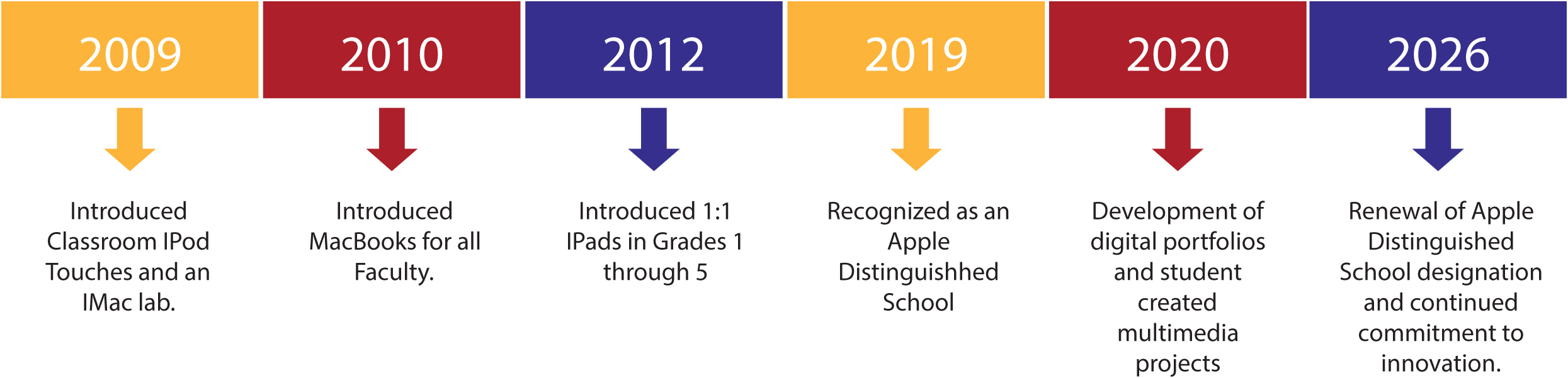 2009

Introduced Classroom IPod Touches and an IMac lab.

2010

Introduced MacBooks for all Faculty.

2012

Introduced 1:1 IPads in Grades 1 through 5

2019

Recognized as an Apple Distinguishhed School

2020

Development of digital portfolios and student created multimedia projects

2026

Renewal of Apple Distinguished School designation and continued commitment to innovation.